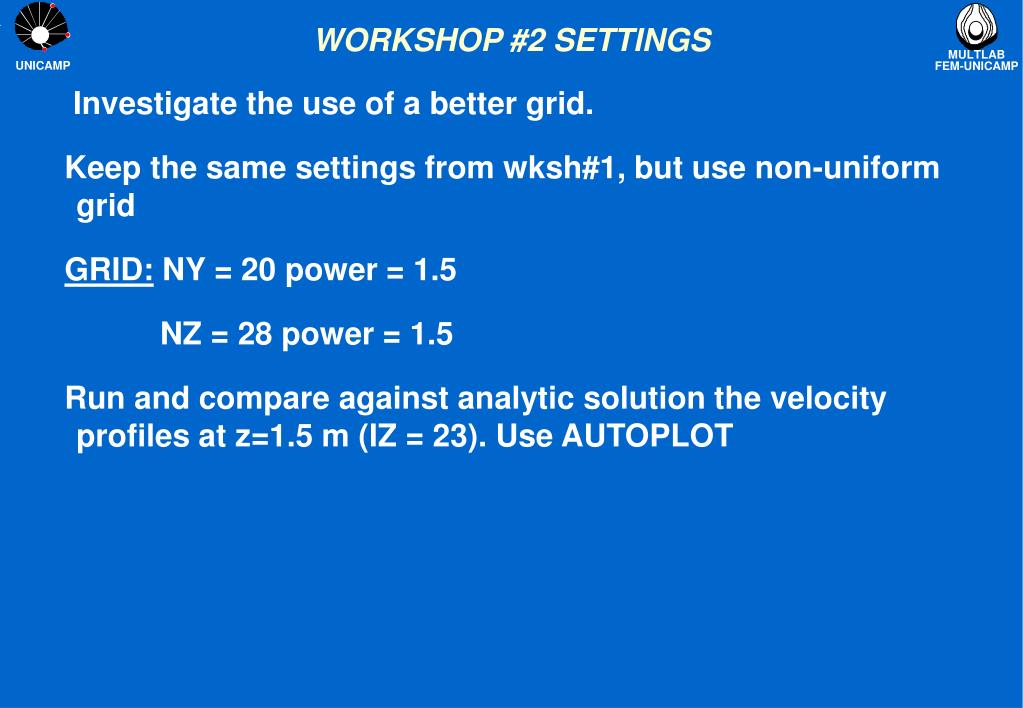 UNICAMP

WORKSHOP #2 SETTINGS

MULTLAB
FEM-UNICAMP

Investigate the use of a better grid.

Keep the same settings from wksh#1, but use non-uniform grid

GRID: NY = 20 power = 1.5

NZ = 28 power = 1.5

Run and compare against analytic solution the velocity profiles at z=1.5 m (IZ = 23). Use AUTOPLOT